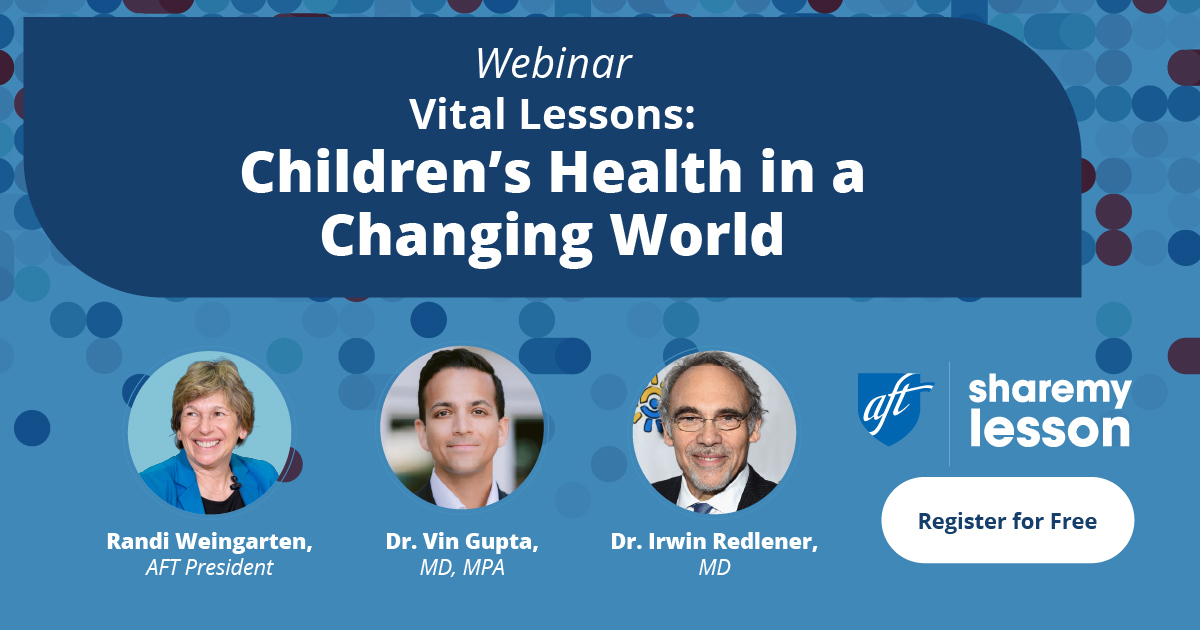 Webinar
Vital Lessons:
Children's Health in a Changing World

Randi Weingarten,
AFT President

Dr. Vin Gupta,
MD, MPA

Dr. Irwin Redlener,
MD

aft

sharemy lesson

Register for Free